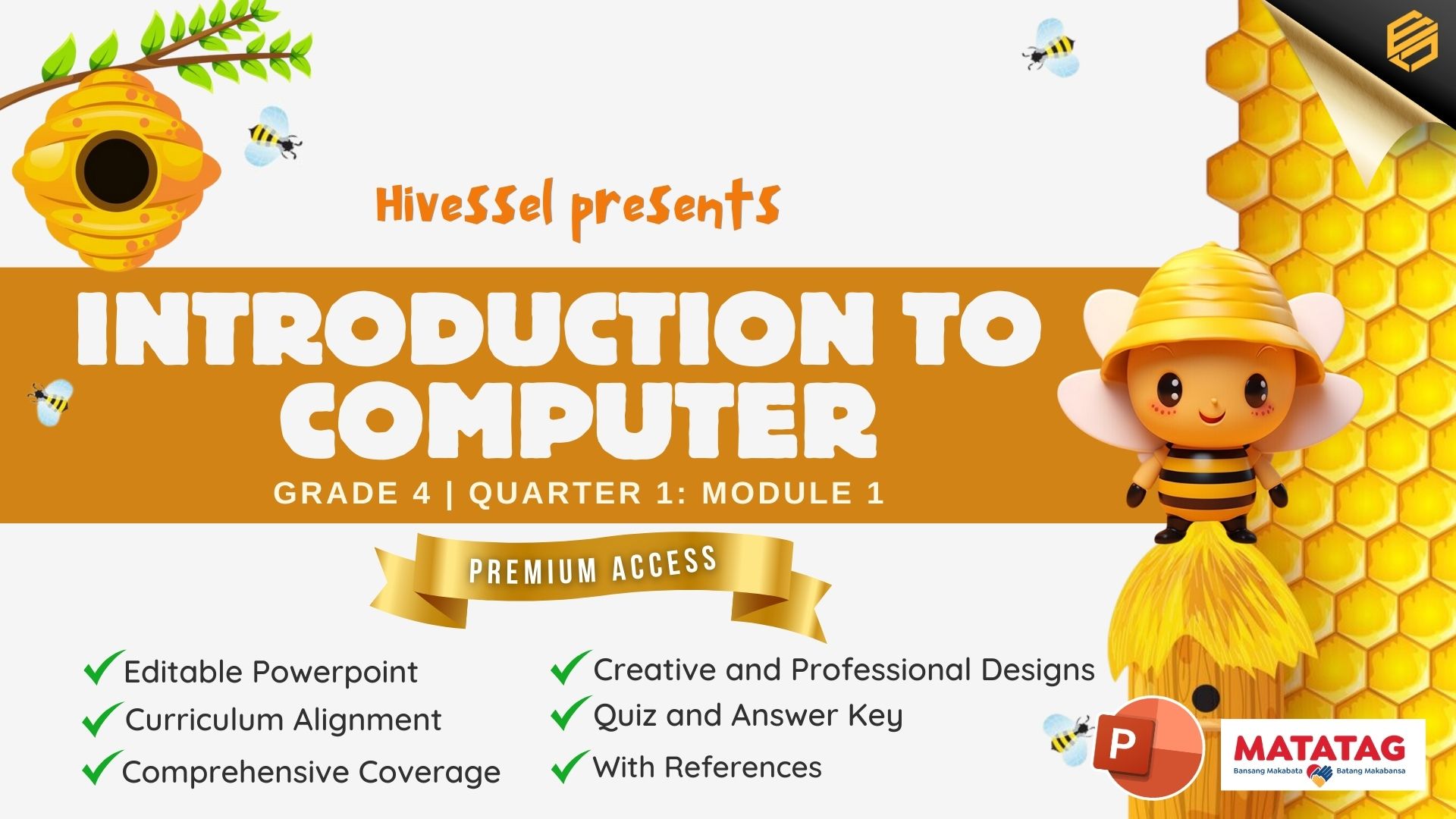 HiveSSel presents

INTRODUCTION TO COMPUTER

GRADE 4 | QUARTER 1: MODULE 1

PREMIUM ACCESS

Editable Powerpoint
Curriculum Alignment
Comprehensive Coverage

Creative and Professional Designs
Quiz and Answer Key
With References

P

MATATAG
Bansang Makabata Batang Makabansa